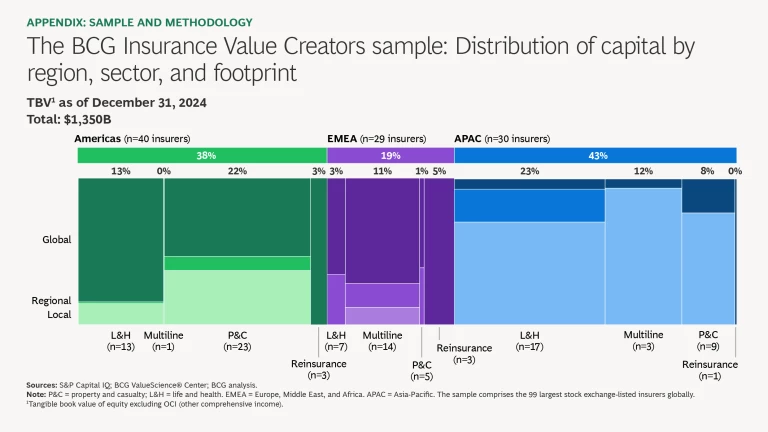 APPENDIX: SAMPLE AND METHODOLOGY

The BCG Insurance Value Creators sample: Distribution of capital by region, sector, and footprint

TBV¹ as of December 31, 2024
Total: $1,350B

Americas (n=40 insurers) EMEA (n=29 insurers) APAC (n=30 insurers)

38% 19% 43%

13% 0% 22% 3% 3% 11% 1% 5% 23% 12% 8% 0%

Global

Regional

Local

L&H (n=13) Multiline (n=1) P&C (n=23) Reinsurance (n=3) L&H (n=7) Multiline (n=14) P&C (n=5) Reinsurance (n=3) L&H (n=17) Multiline (n=3) P&C (n=9) Reinsurance (n=1)

Sources: S&P Capital IQ; BCG ValueScience® Center; BCG analysis.
Note: P&C = property and casualty; L&H = life and health. EMEA = Europe, Middle East, and Africa. APAC = Asia-Pacific. The sample comprises the 99 largest stock exchange-listed insurers globally.
¹Tangible book value of equity excluding OCI (other comprehensive income).